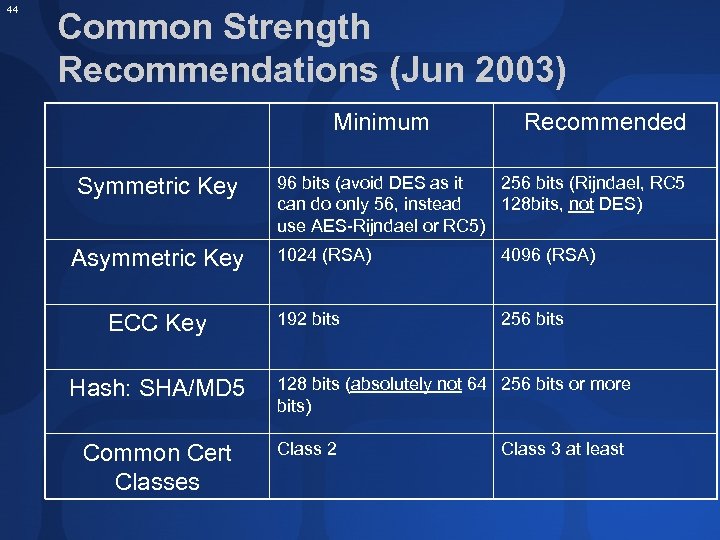 44

Common Strength Recommendations (Jun 2003)

| | Minimum | Recommended |
|---|---|---|
| Symmetric Key | 96 bits (avoid DES as it can do only 56, instead use AES-Rijndael or RC5) | 256 bits (Rijndael, RC5 128bits, not DES) |
| Asymmetric Key | 1024 (RSA) | 4096 (RSA) |
| ECC Key | 192 bits | 256 bits |
| Hash: SHA/MD5 | 128 bits (absolutely not 64 bits) | 256 bits or more |
| Common Cert Classes | Class 2 | Class 3 at least |